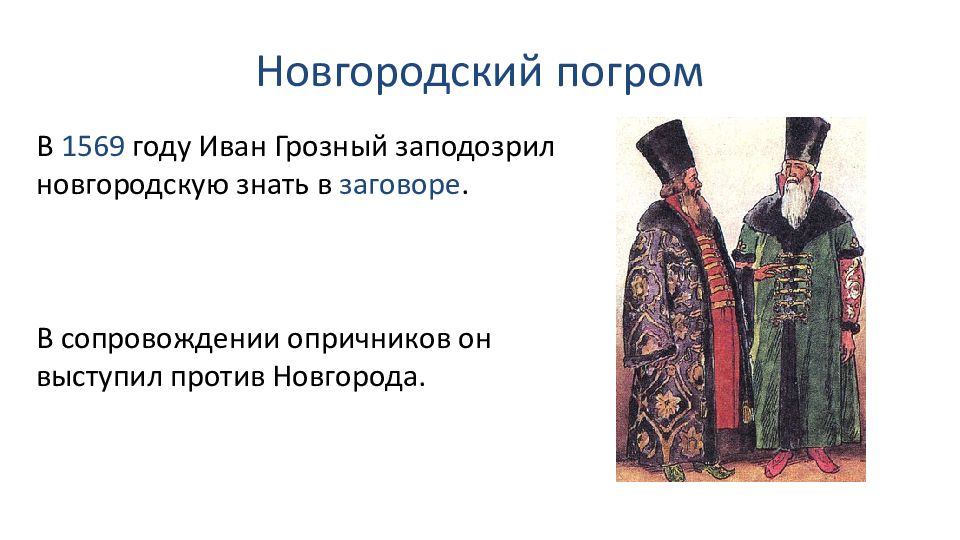 Новгородский погром

В 1569 году Иван Грозный заподозрил новгородскую знать в заговоре.

В сопровождении опричников он выступил против Новгорода.